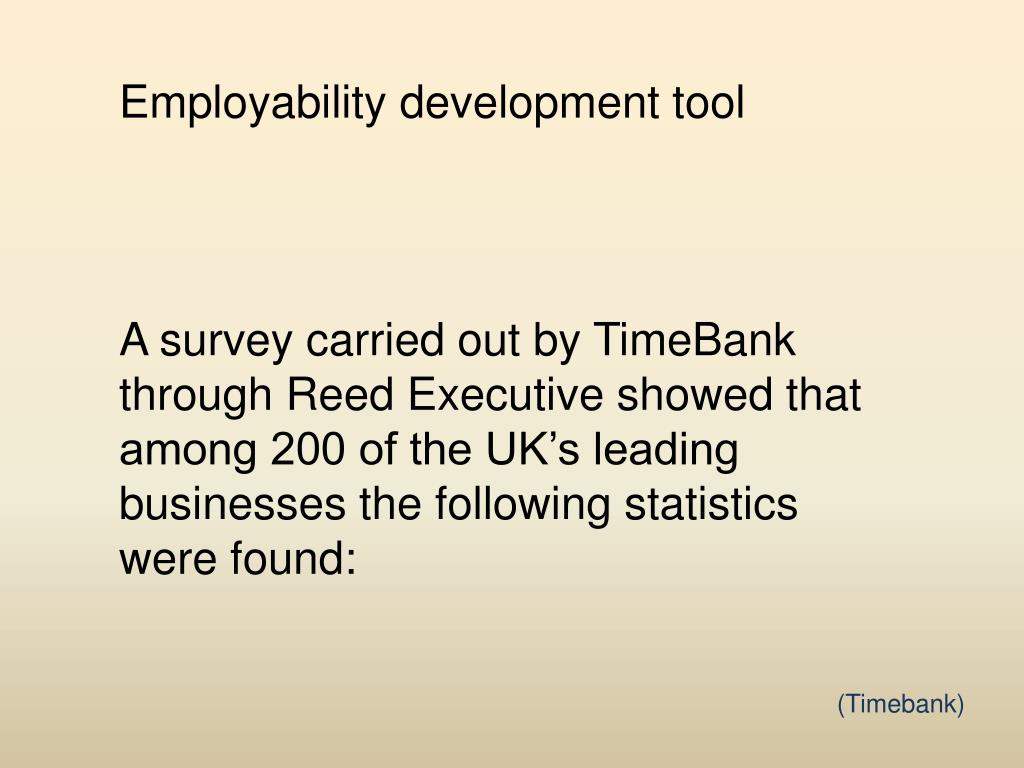 Employability development tool

A survey carried out by TimeBank through Reed Executive showed that among 200 of the UK’s leading businesses the following statistics were found:

(Timebank)